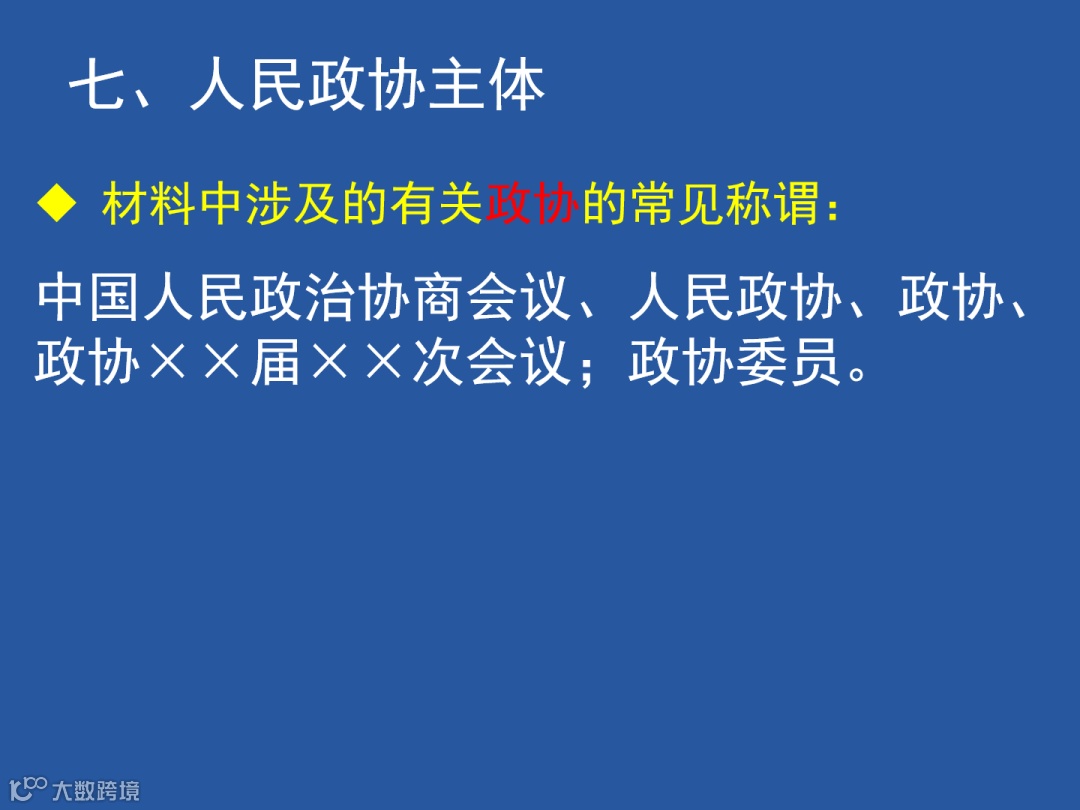 七、人民政协主体

◆ 材料中涉及的有关政协的常见称谓：

中国人民政治协商会议、人民政协、政协、政协××届××次会议；政协委员。

大数跨境